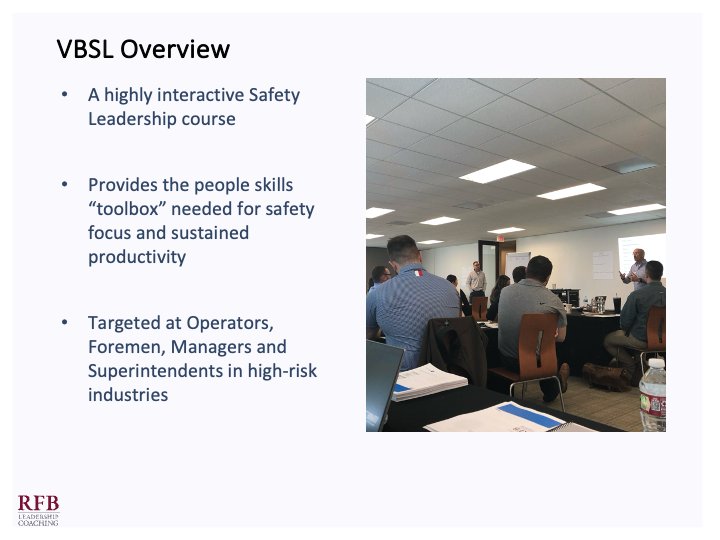 VBSL Overview

• A highly interactive Safety Leadership course

• Provides the people skills “toolbox” needed for safety focus and sustained productivity

• Targeted at Operators, Foremen, Managers and Superintendents in high-risk industries

RFB
LEADERSHIP
COACHING